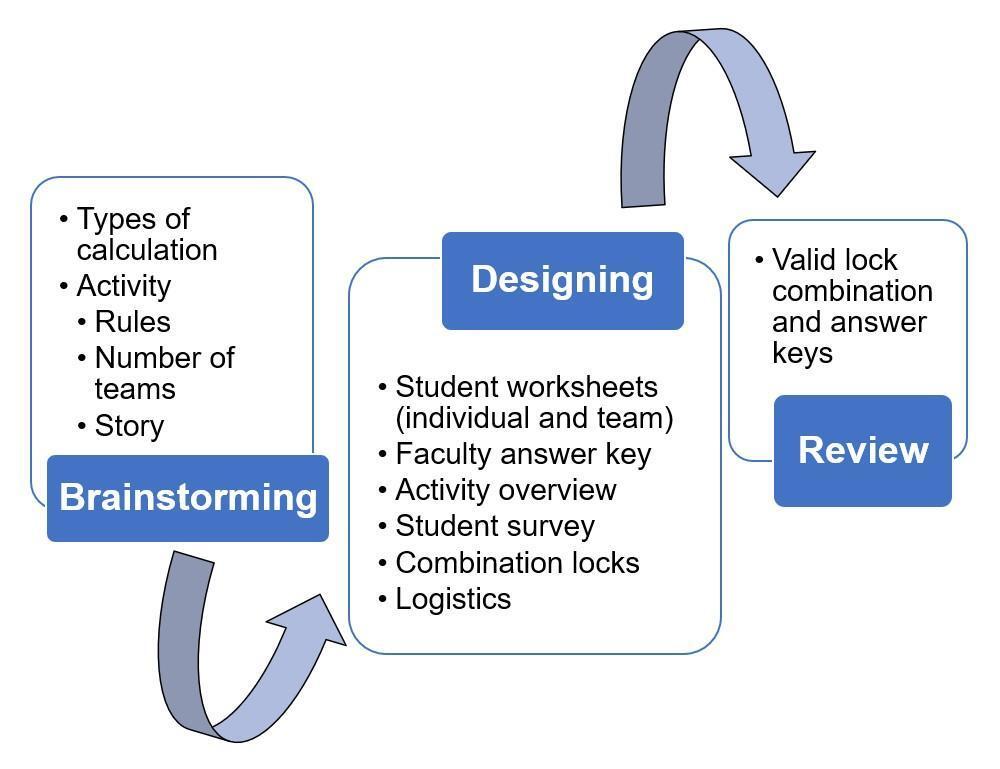 • Types of calculation
• Activity
• Rules
• Number of teams
• Story

Brainstorming

Designing

• Student worksheets (individual and team)
• Faculty answer key
• Activity overview
• Student survey
• Combination locks
• Logistics

• Valid lock combination and answer keys

Review